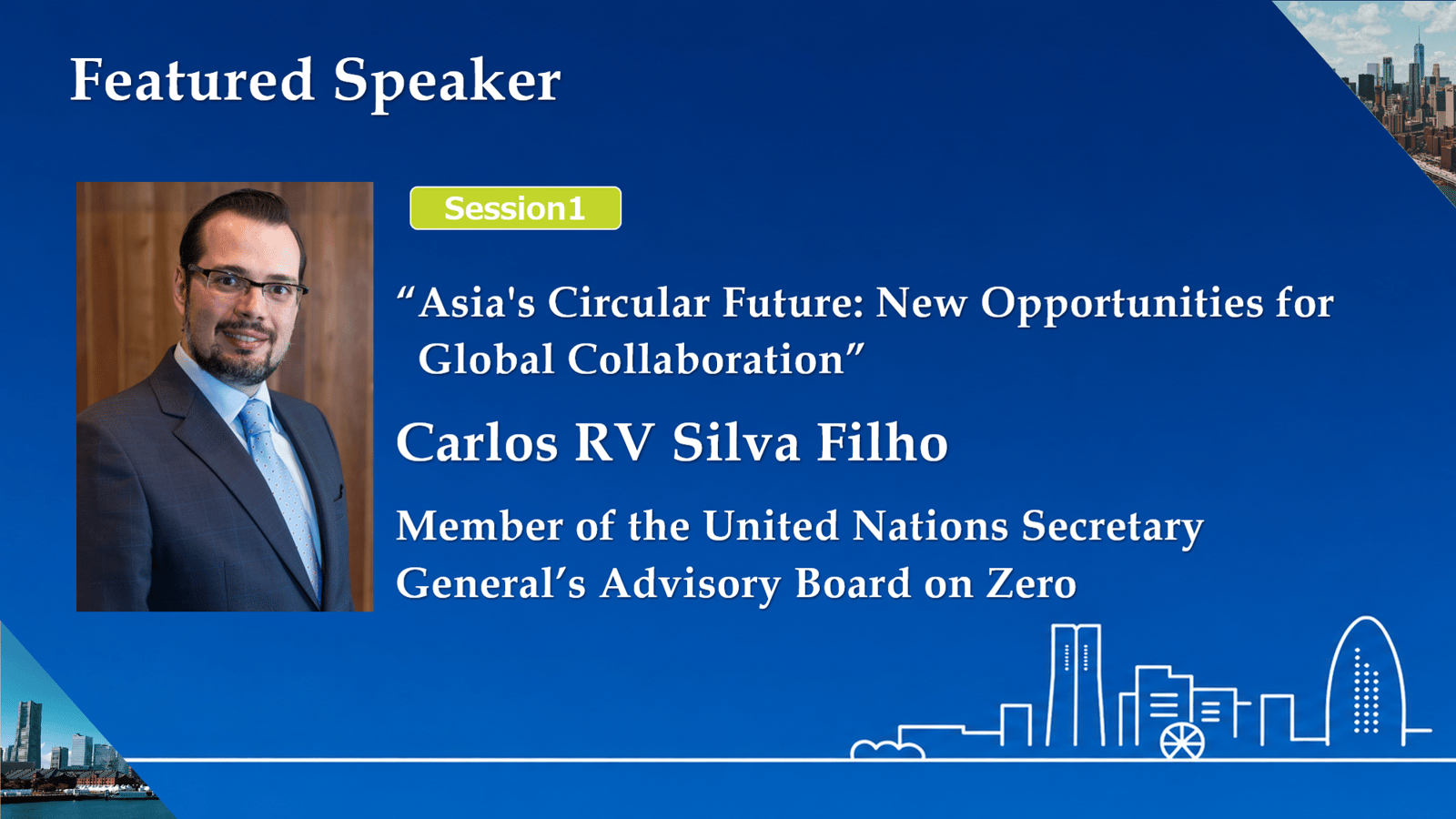 Featured Speaker

Session1

“Asia's Circular Future: New Opportunities for Global Collaboration”

Carlos RV Silva Filho

Member of the United Nations Secretary General’s Advisory Board on Zero